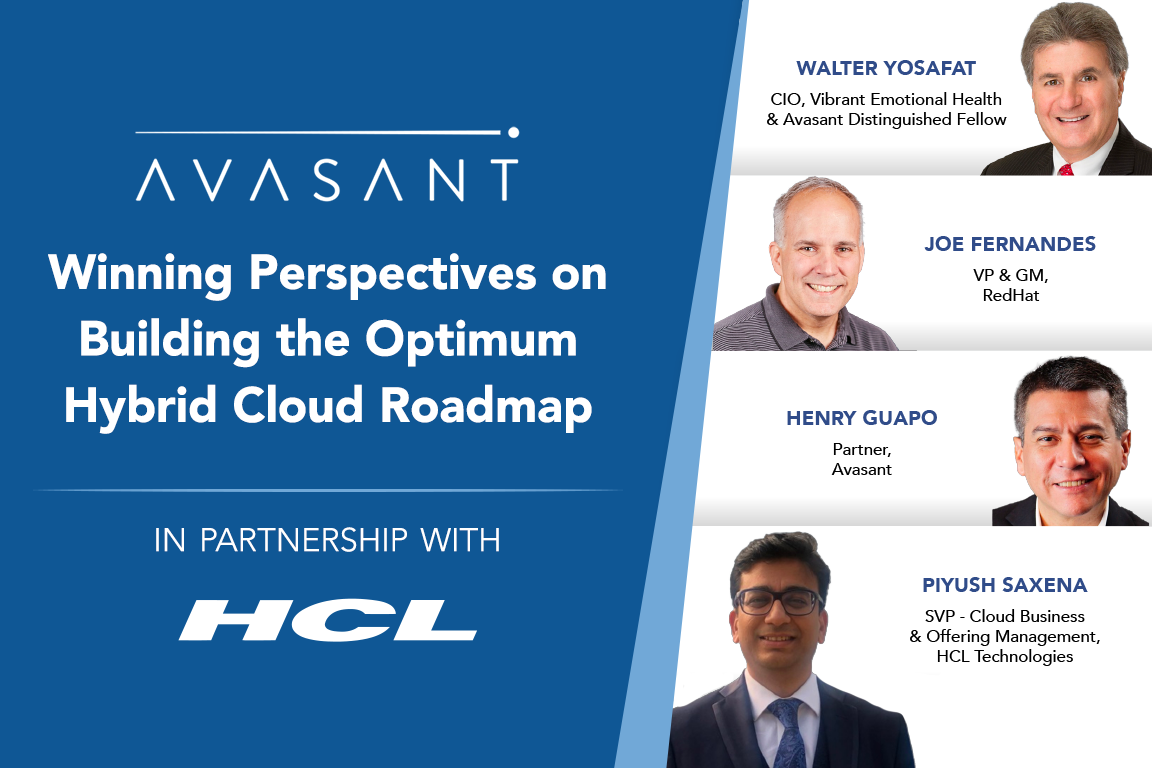 AVASANT

Winning Perspectives on Building the Optimum Hybrid Cloud Roadmap

IN PARTNERSHIP WITH

HCL

WALTER YOSAFAT
CIO, Vibrant Emotional Health & Avasant Distinguished Fellow

JOE FERNANDES
VP & GM, RedHat

HENRY GUAPO
Partner, Avasant

PIYUSH SAXENA
SVP - Cloud Business & Offering Management, HCL Technologies